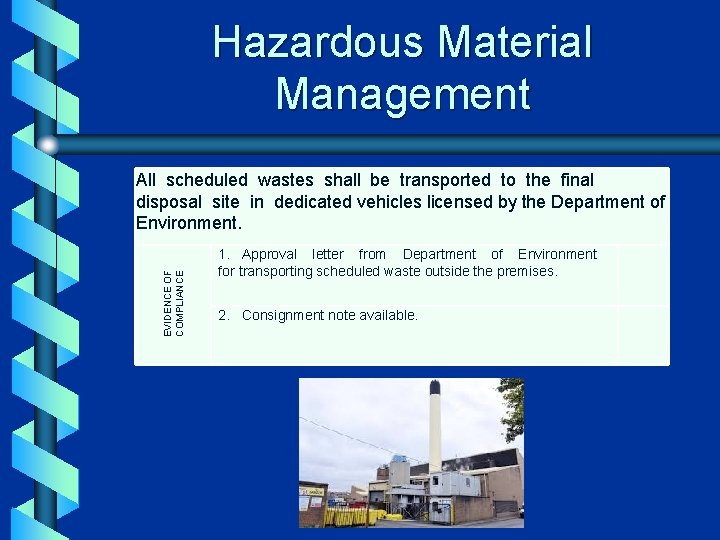 Hazardous Material Management

All scheduled wastes shall be transported to the final disposal site in dedicated vehicles licensed by the Department of Environment.

EVIDENCE OF COMPLIANCE

1. Approval letter from Department of Environment for transporting scheduled waste outside the premises.

2. Consignment note available.